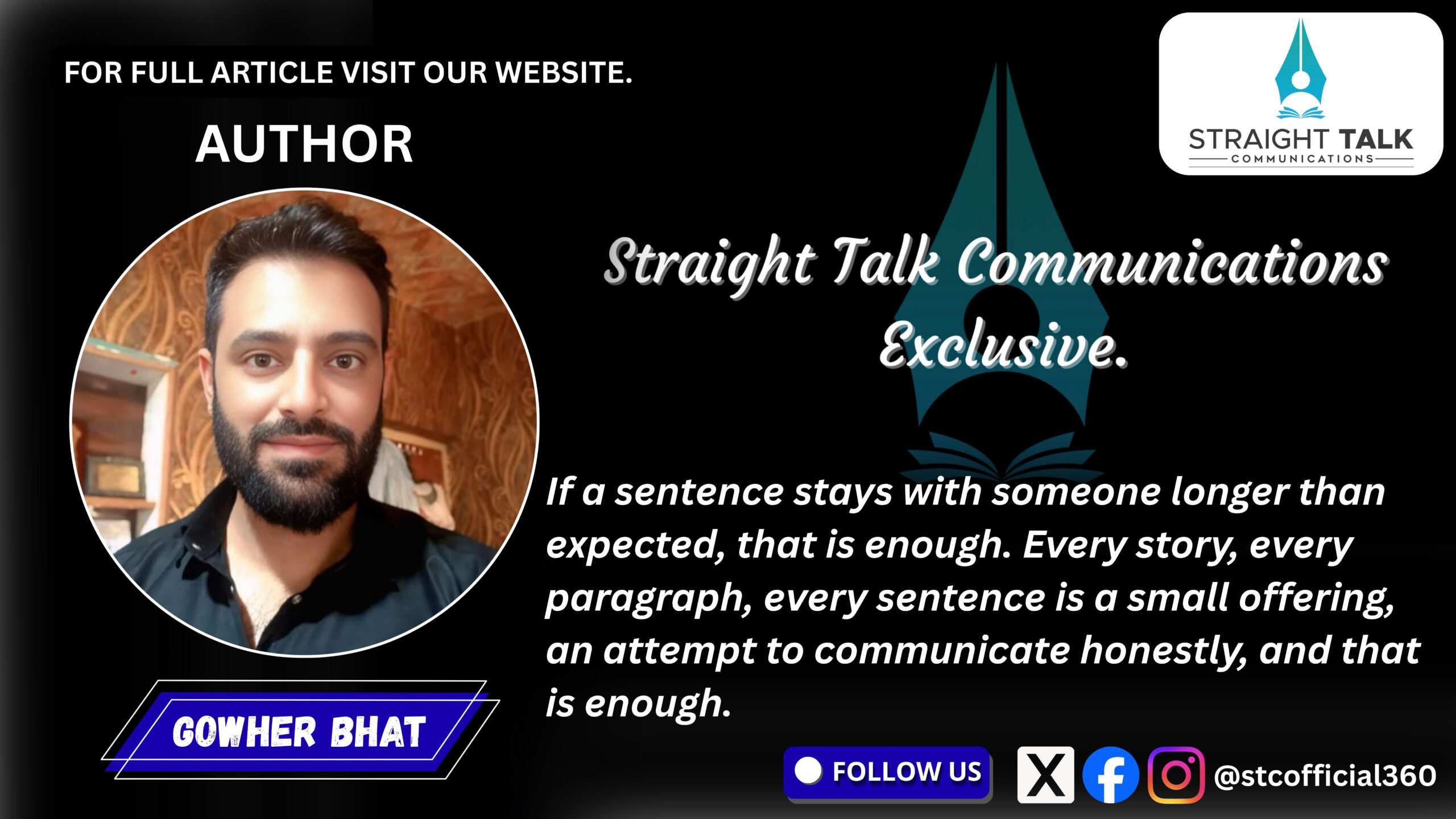 FOR FULL ARTICLE VISIT OUR WEBSITE.

AUTHOR

STRAIGHT TALK
COMMUNICATIONS

Straight Talk Communications Exclusive.

If a sentence stays with someone longer than expected, that is enough. Every story, every paragraph, every sentence is a small offering, an attempt to communicate honestly, and that is enough.

GOWHER BHAT

FOLLOW US

@stcofficial360